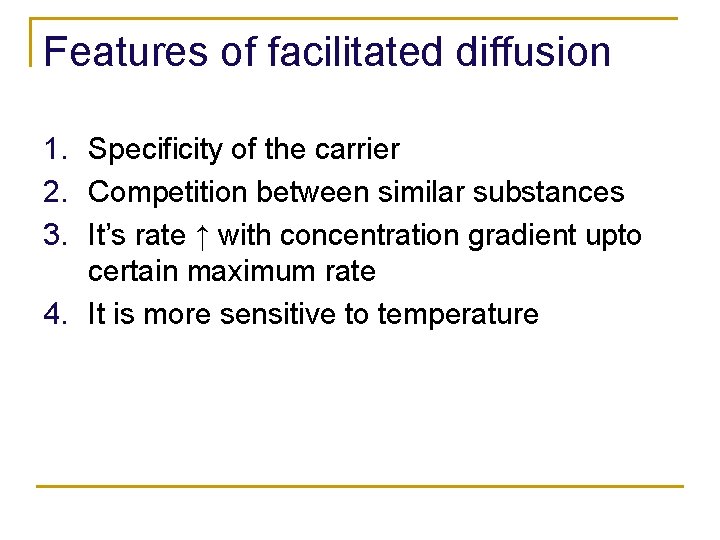 Features of facilitated diffusion

1. Specificity of the carrier
2. Competition between similar substances
3. It's rate ↑ with concentration gradient upto certain maximum rate
4. It is more sensitive to temperature